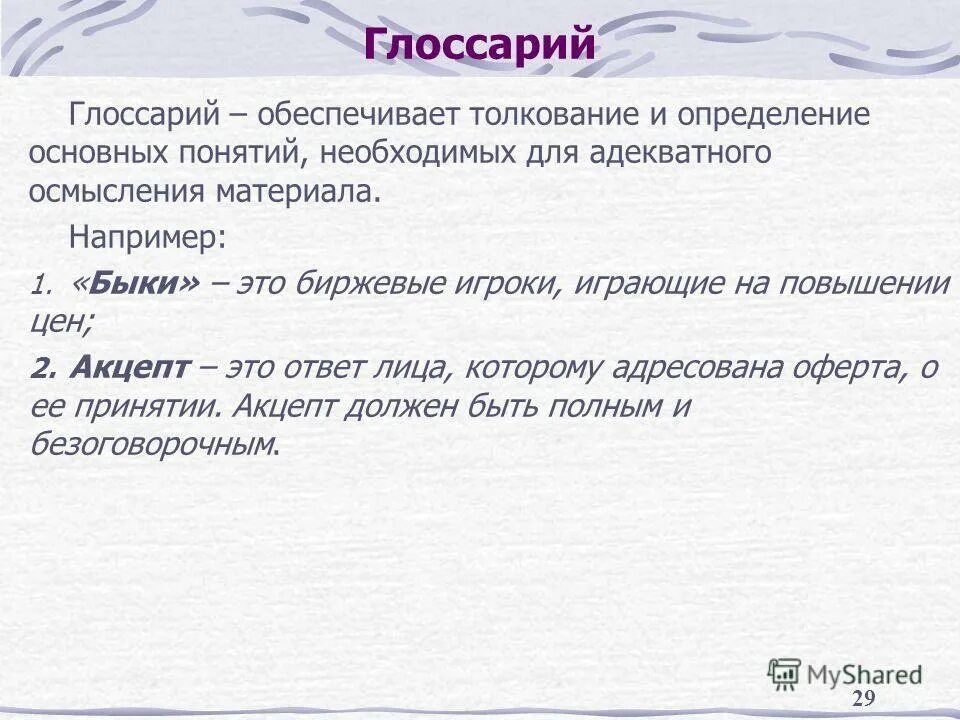 Глоссарий

Глоссарий – обеспечивает толкование и определение основных понятий, необходимых для адекватного осмысления материала.

Например:

1. «Быки» – это биржевые игроки, играющие на повышении цен;

2. Акцепт – это ответ лица, которому адресована оферта, о ее принятии. Акцепт должен быть полным и безоговорочным.

MyShared

29